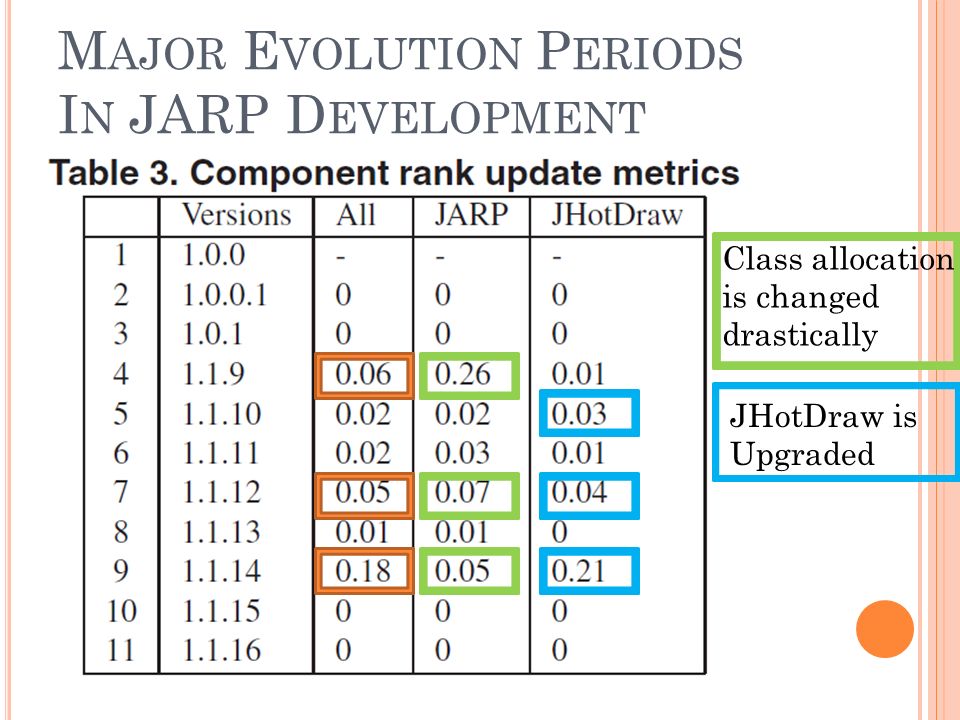 MAJOR EVOLUTION PERIODS IN JARP DEVELOPMENT

Table 3. Component rank update metrics

| | Versions | All | JARP | JHotDraw |
|---|---|---|---|---|
| 1 | 1.0.0 | - | - | - |
| 2 | 1.0.0.1 | 0 | 0 | 0 |
| 3 | 1.0.1 | 0 | 0 | 0 |
| 4 | 1.1.9 | 0.06 | 0.26 | 0.01 |
| 5 | 1.1.10 | 0.02 | 0.02 | 0.03 |
| 6 | 1.1.11 | 0.02 | 0.03 | 0.01 |
| 7 | 1.1.12 | 0.05 | 0.07 | 0.04 |
| 8 | 1.1.13 | 0.01 | 0.01 | 0 |
| 9 | 1.1.14 | 0.18 | 0.05 | 0.21 |
| 10 | 1.1.15 | 0 | 0 | 0 |
| 11 | 1.1.16 | 0 | 0 | 0 |

Class allocation is changed drastically

JHotDraw is Upgraded